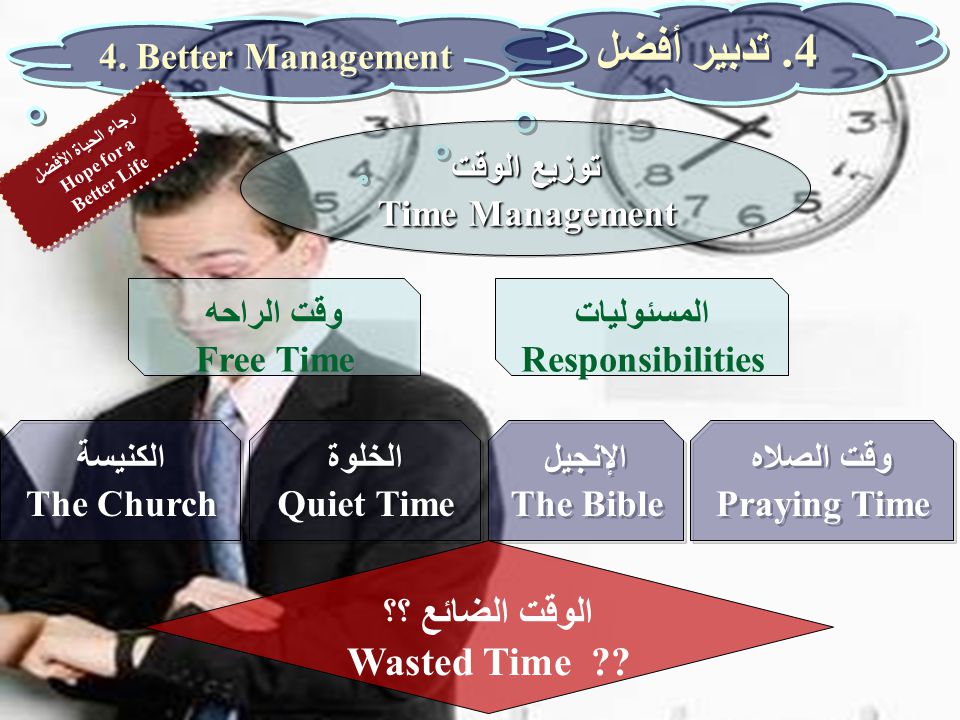 4. Better Management

4. تدبير أفضل

رجاء الحياة الأفضل
Hope for a Better Life

توزيع الوقت
Time Management

وقت الراحه
Free Time

المسئوليات
Responsibilities

الكنيسة
The Church

الخلوة
Quiet Time

الإنجيل
The Bible

وقت الصلاه
Praying Time

الوقت الضائع ؟؟
Wasted Time ??